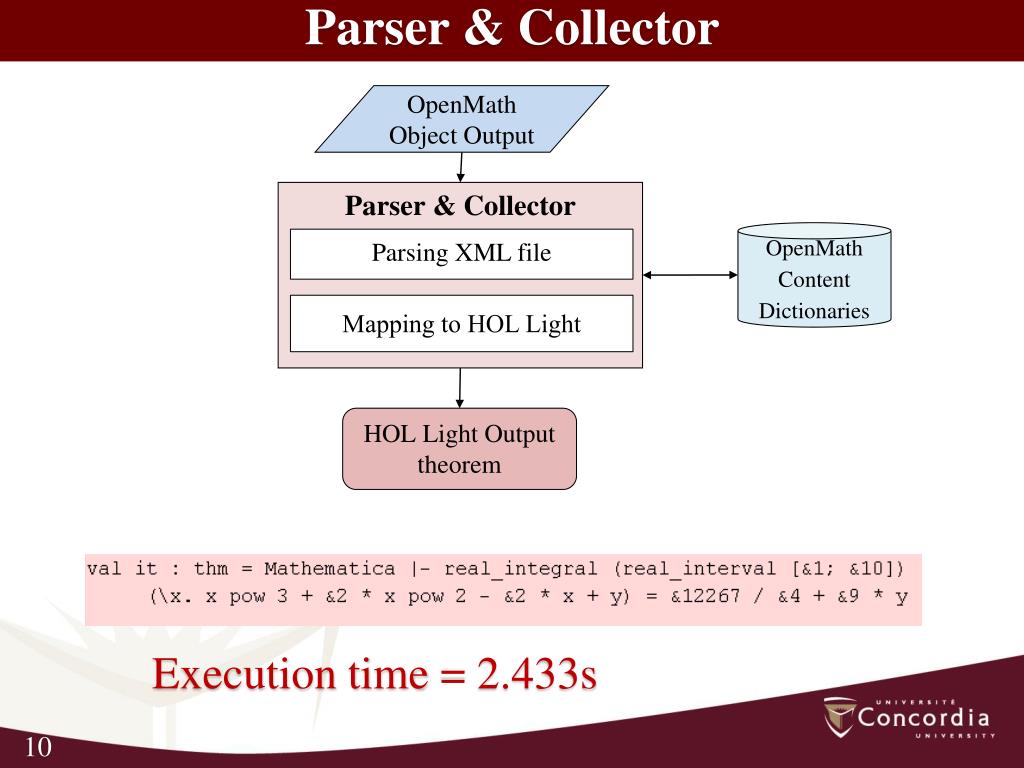 Parser & Collector

OpenMath Object Output

Parser & Collector

Parsing XML file

Mapping to HOL Light

OpenMath Content Dictionaries

HOL Light Output theorem

val it : thm = Mathematica |- real_integral (real_interval [&1; &10]) (\x. x pow 3 + &2 * x pow 2 - &2 * x + y) = &12267 / &4 + &9 * y

Execution time = 2.433s

UNIVERSITÉ Concordia UNIVERSITY

10